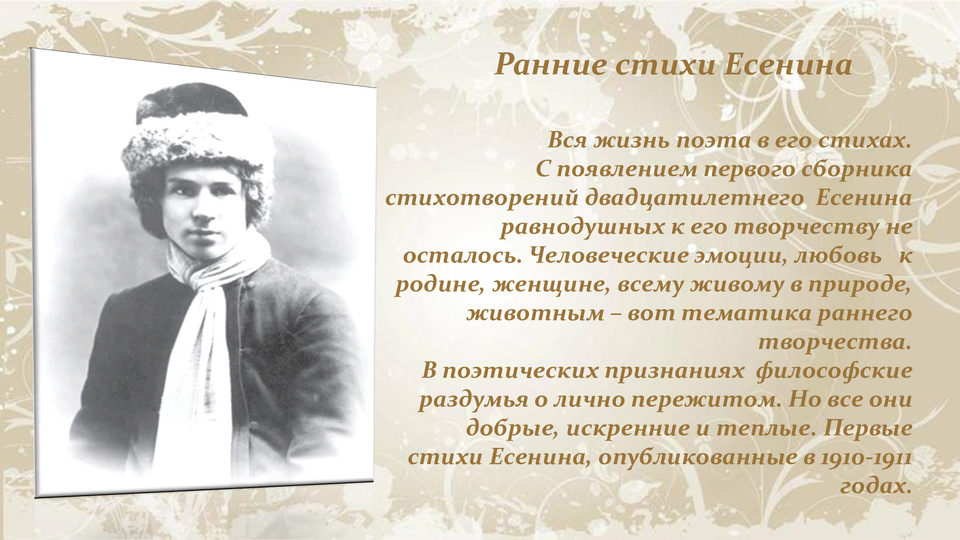 Ранние стихи Есенина

Вся жизнь поэта в его стихах. С появлением первого сборника стихотворений двадцатилетнего Есенина равнодушных к его творчеству не осталось. Человеческие эмоции, любовь к родине, женщине, всему живому в природе, животным – вот тематика раннего творчества.
В поэтических признаниях философские раздумья о лично пережитом. Но все они добрые, искренние и теплые. Первые стихи Есенина, опубликованные в 1910-1911 годах.